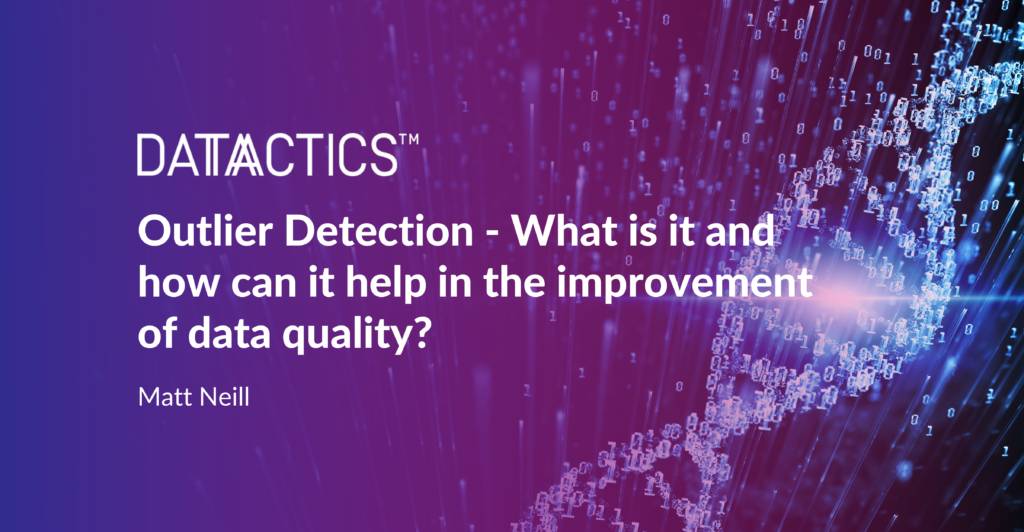 DATACTICS™

Outlier Detection - What is it and how can it help in the improvement of data quality?

Matt Neill